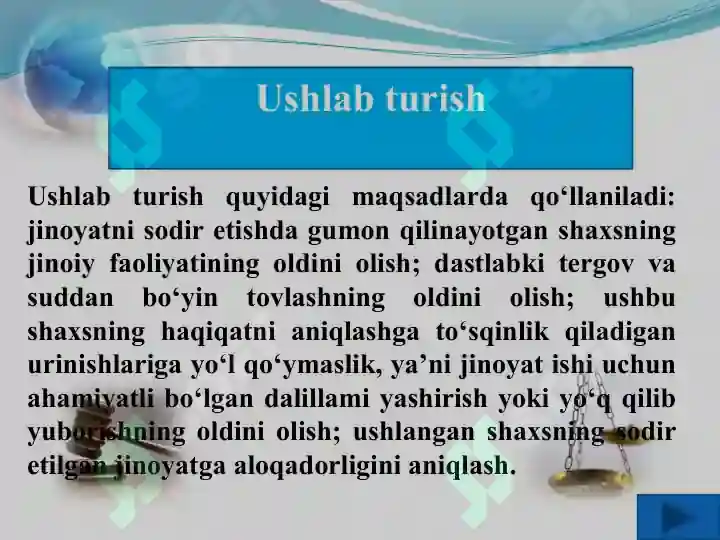 Ushlab turish

Ushlab turish quyidagi maqsadlarda qo‘llaniladi: jinoyatni sodir etishda gumon qilinayotgan shaxsning jinoiy faoliyatining oldini olish; dastlabki tergov va suddan bo‘yin tovlashning oldini olish; ushbu shaxsning haqiqatni aniqlashga to‘sqinlik qiladigan urinishlariga yo‘l qo‘ymaslik, ya’ni jinoyat ishi uchun ahamiyatli bo‘lgan dalillami yashirish yoki yo‘q qilib yuborishning oldini olish; ushlangan shaxsning sodir etilgan jinoyatga aloqadorligini aniqlash.